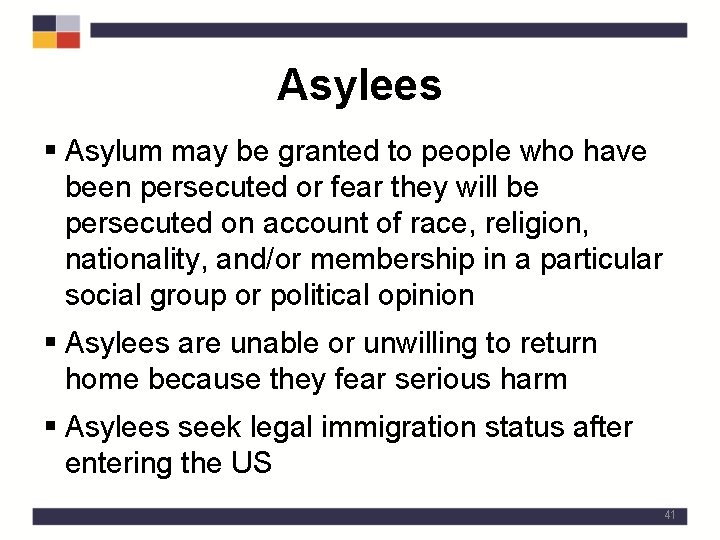 Asylees

▪ Asylum may be granted to people who have been persecuted or fear they will be persecuted on account of race, religion, nationality, and/or membership in a particular social group or political opinion

▪ Asylees are unable or unwilling to return home because they fear serious harm

▪ Asylees seek legal immigration status after entering the US

41